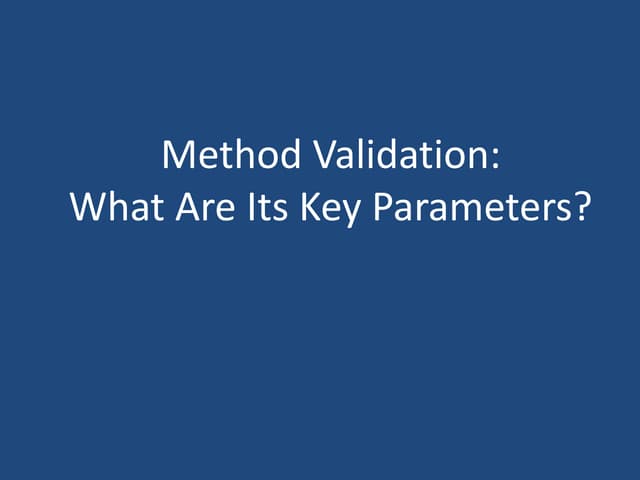 Method Validation:
What Are Its Key Parameters?